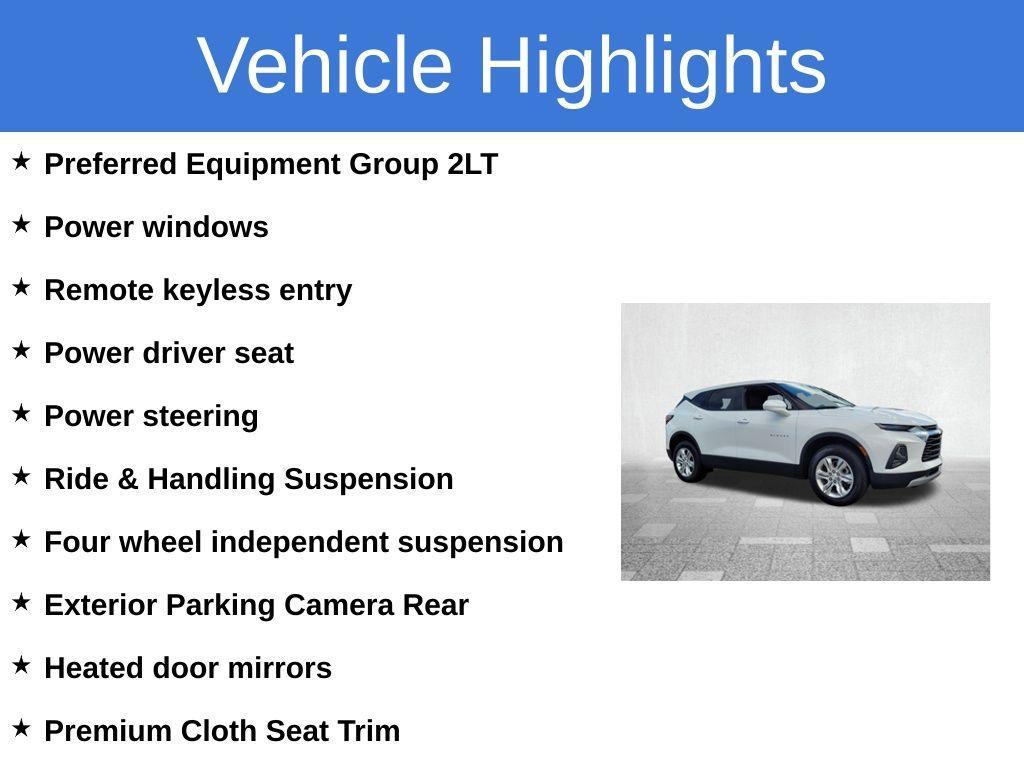 Vehicle Highlights

★ Preferred Equipment Group 2LT

★ Power windows

★ Remote keyless entry

★ Power driver seat

★ Power steering

★ Ride & Handling Suspension

★ Four wheel independent suspension

★ Exterior Parking Camera Rear

★ Heated door mirrors

★ Premium Cloth Seat Trim